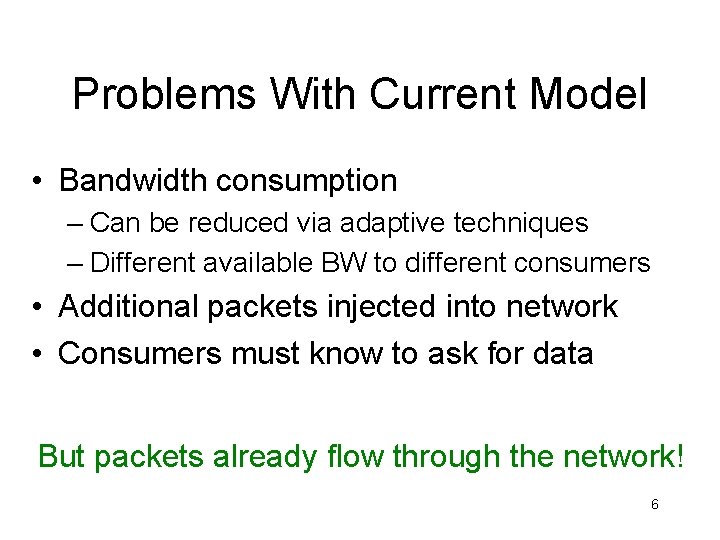 Problems With Current Model

• Bandwidth consumption
– Can be reduced via adaptive techniques
– Different available BW to different consumers
• Additional packets injected into network
• Consumers must know to ask for data

But packets already flow through the network!

6